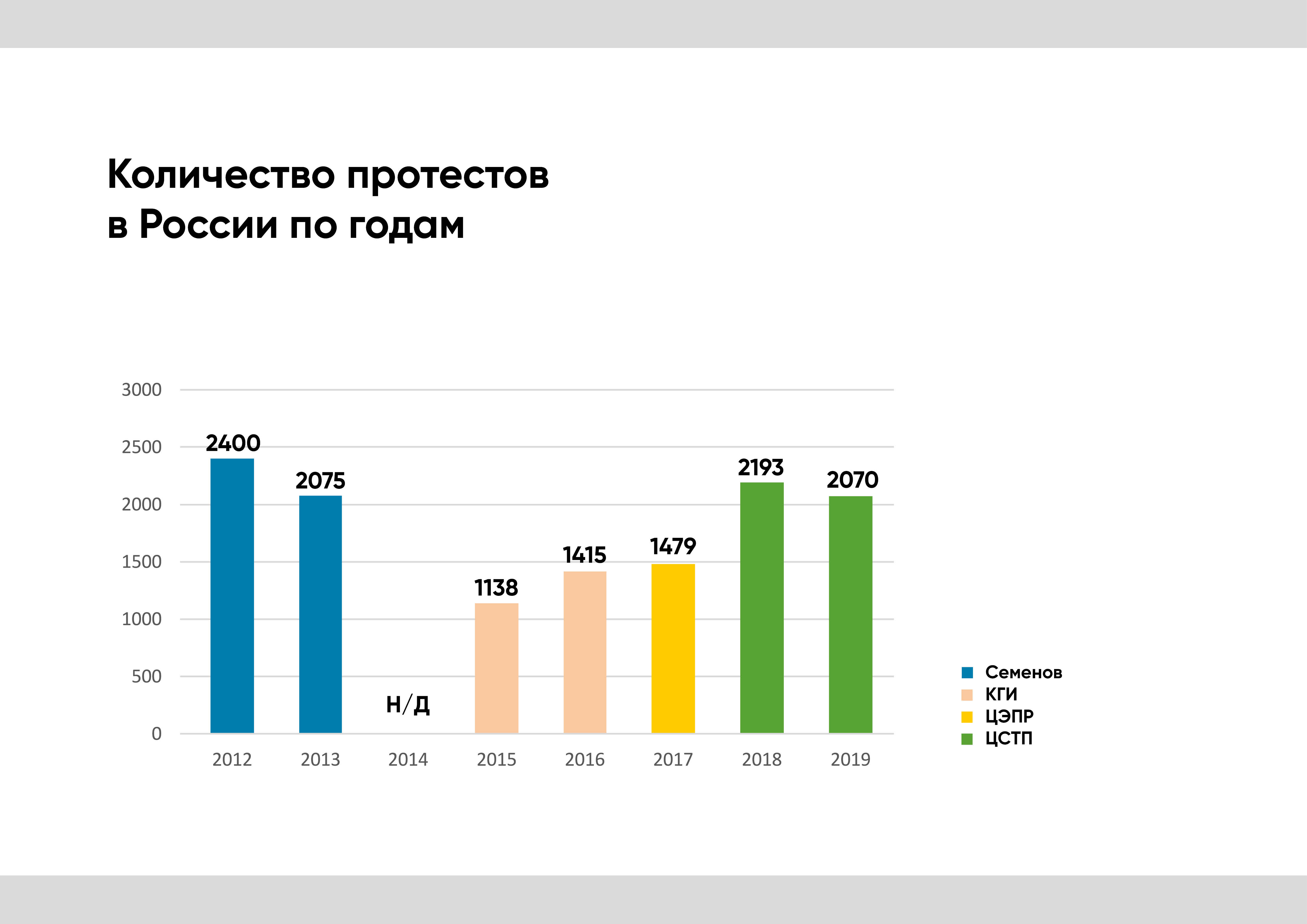 Количество протестов в России по годам

3000
2500
2000
1500
1000
500
0

2400
2075
Н/Д
1138
1415
1479
2193
2070

2012
2013
2014
2015
2016
2017
2018
2019

Семенов
КГИ
ЦЭПР
ЦСТП